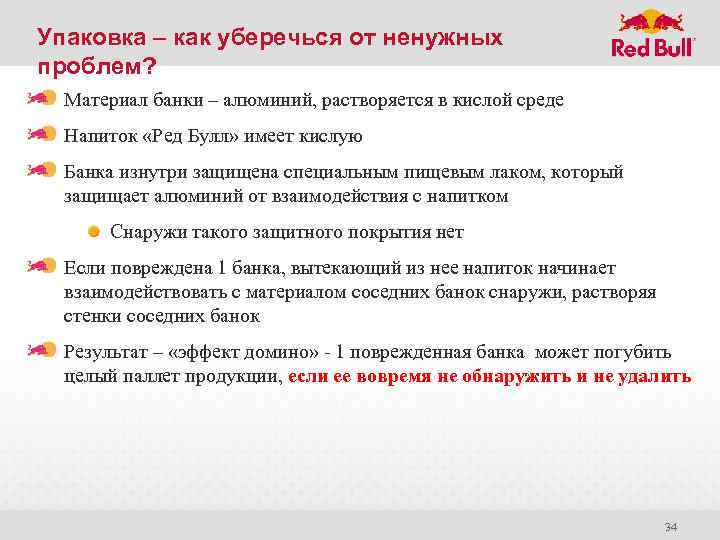 Упаковка – как уберечься от ненужных проблем?

Red Bull

Материал банки – алюминий, растворяется в кислой среде

Напиток «Ред Булл» имеет кислую

Банка изнутри защищена специальным пищевым лаком, который защищает алюминий от взаимодействия с напитком

Снаружи такого защитного покрытия нет

Если повреждена 1 банка, вытекающий из нее напиток начинает взаимодействовать с материалом соседних банок снаружи, растворяя стенки соседних банок

Результат – «эффект домино» - 1 поврежденная банка может погубить целый паллет продукции, если ее вовремя не обнаружить и не удалить

34